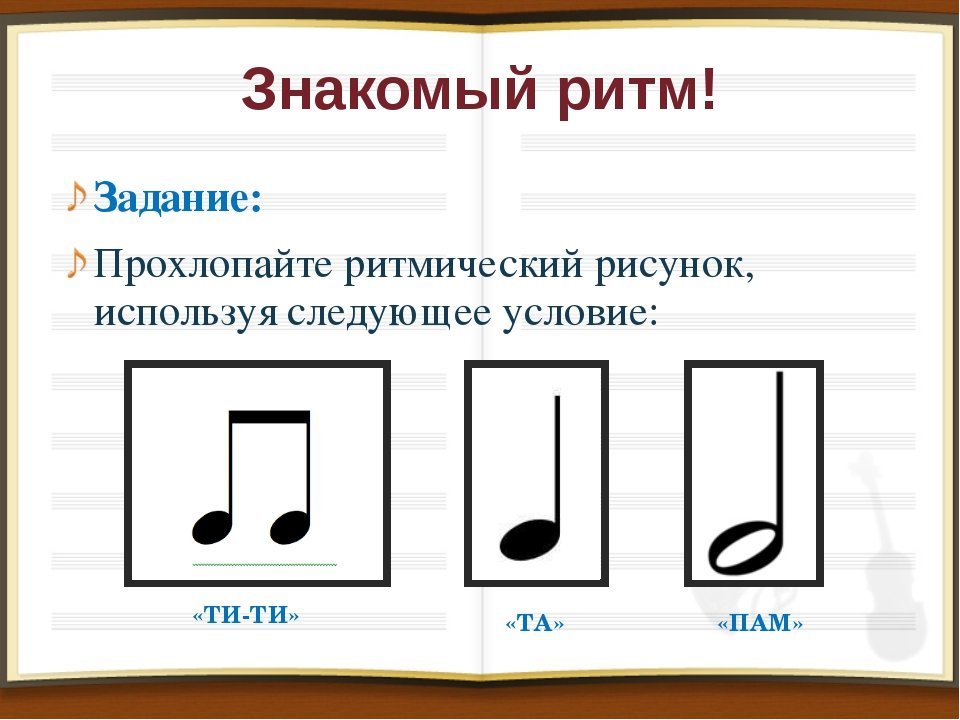 Знакомый ритм!

Задание:

Прохлопайте ритмический рисунок, используя следующее условие:

«ТИ-ТИ»

«ТА»

«ПАМ»